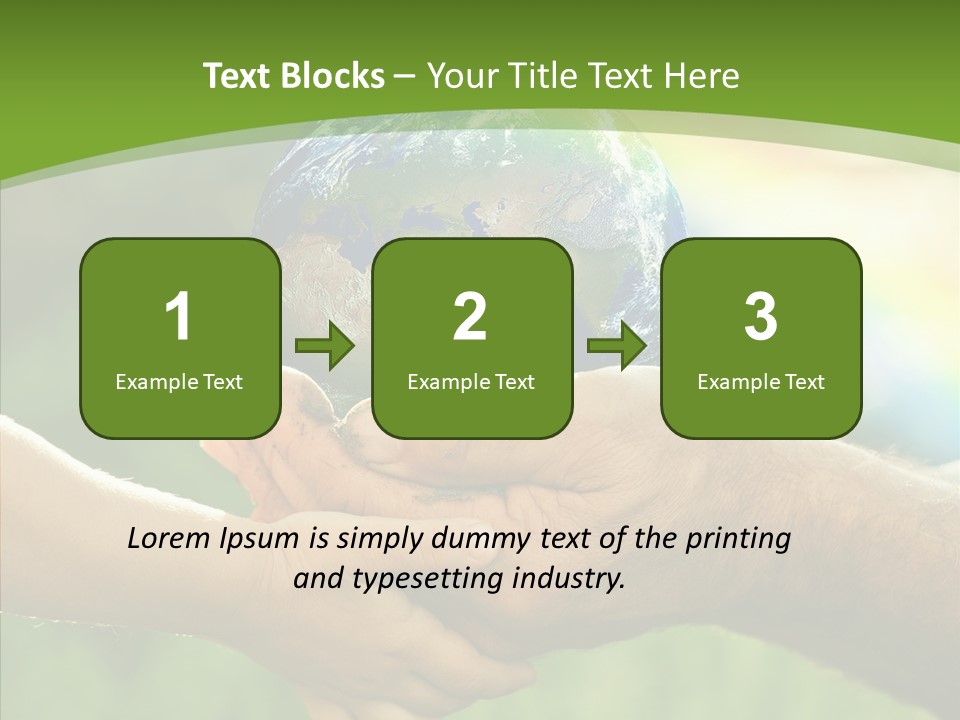 Text Blocks – Your Title Text Here

1
Example Text

2
Example Text

3
Example Text

Lorem Ipsum is simply dummy text of the printing and typesetting industry.